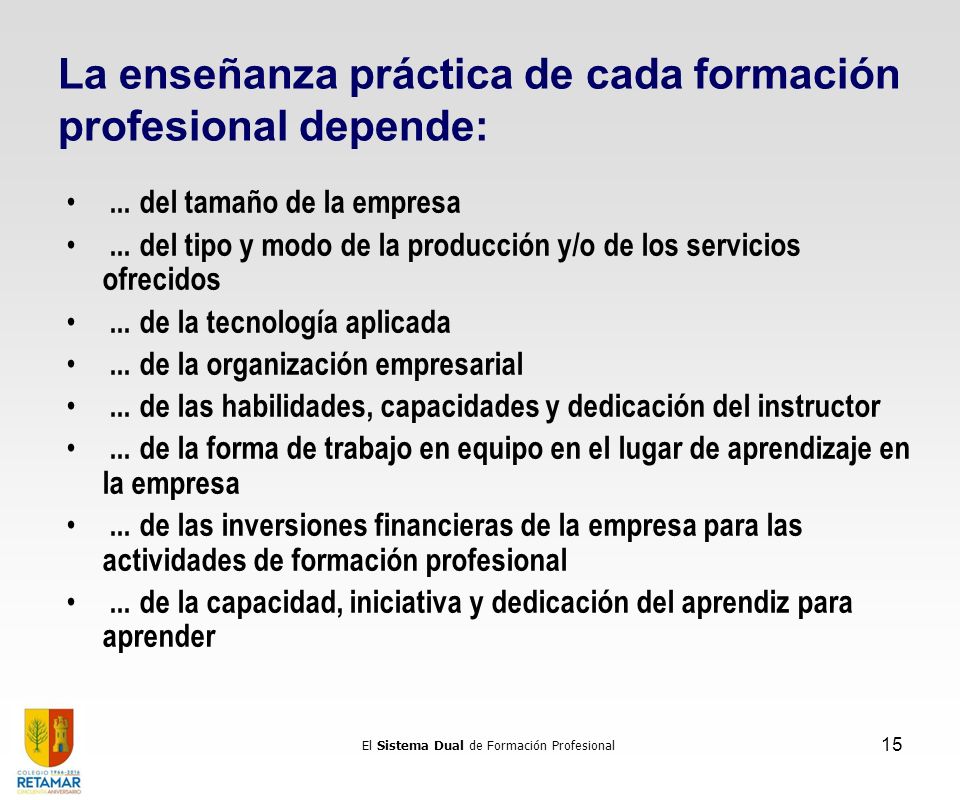 La enseñanza práctica de cada formación profesional depende:

• ... del tamaño de la empresa
• ... del tipo y modo de la producción y/o de los servicios ofrecidos
• ... de la tecnología aplicada
• ... de la organización empresarial
• ... de las habilidades, capacidades y dedicación del instructor
• ... de la forma de trabajo en equipo en el lugar de aprendizaje en la empresa
• ... de las inversiones financieras de la empresa para las actividades de formación profesional
• ... de la capacidad, iniciativa y dedicación del aprendiz para aprender

COLEGIO 1966-2016
RETAMAR
CINCUENTA ANIVERSARIO

El Sistema Dual de Formación Profesional

15